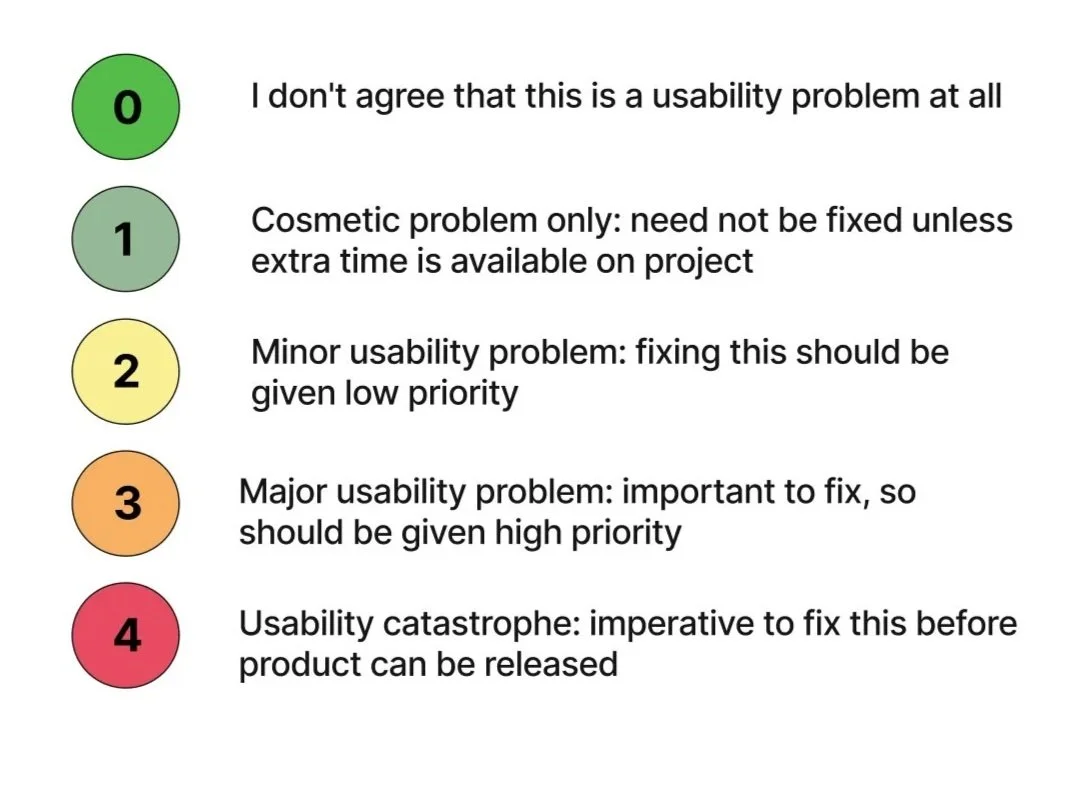 0

I don't agree that this is a usability problem at all

1

Cosmetic problem only: need not be fixed unless extra time is available on project

2

Minor usability problem: fixing this should be given low priority

3

Major usability problem: important to fix, so should be given high priority

4

Usability catastrophe: imperative to fix this before product can be released